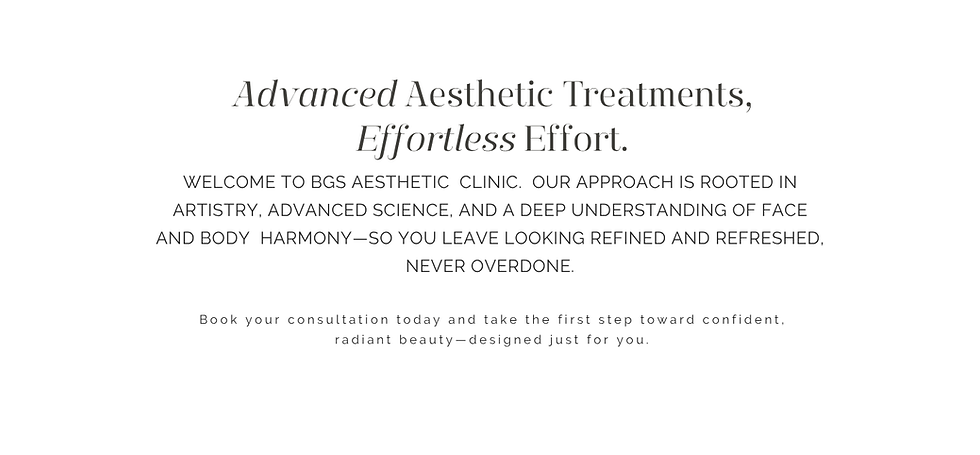 Advanced Aesthetic Treatments, Effortless Effort.

WELCOME TO BGS AESTHETIC CLINIC. OUR APPROACH IS ROOTED IN ARTISTRY, ADVANCED SCIENCE, AND A DEEP UNDERSTANDING OF FACE AND BODY HARMONY—SO YOU LEAVE LOOKING REFINED AND REFRESHED, NEVER OVERDONE.

Book your consultation today and take the first step toward confident, radiant beauty—designed just for you.